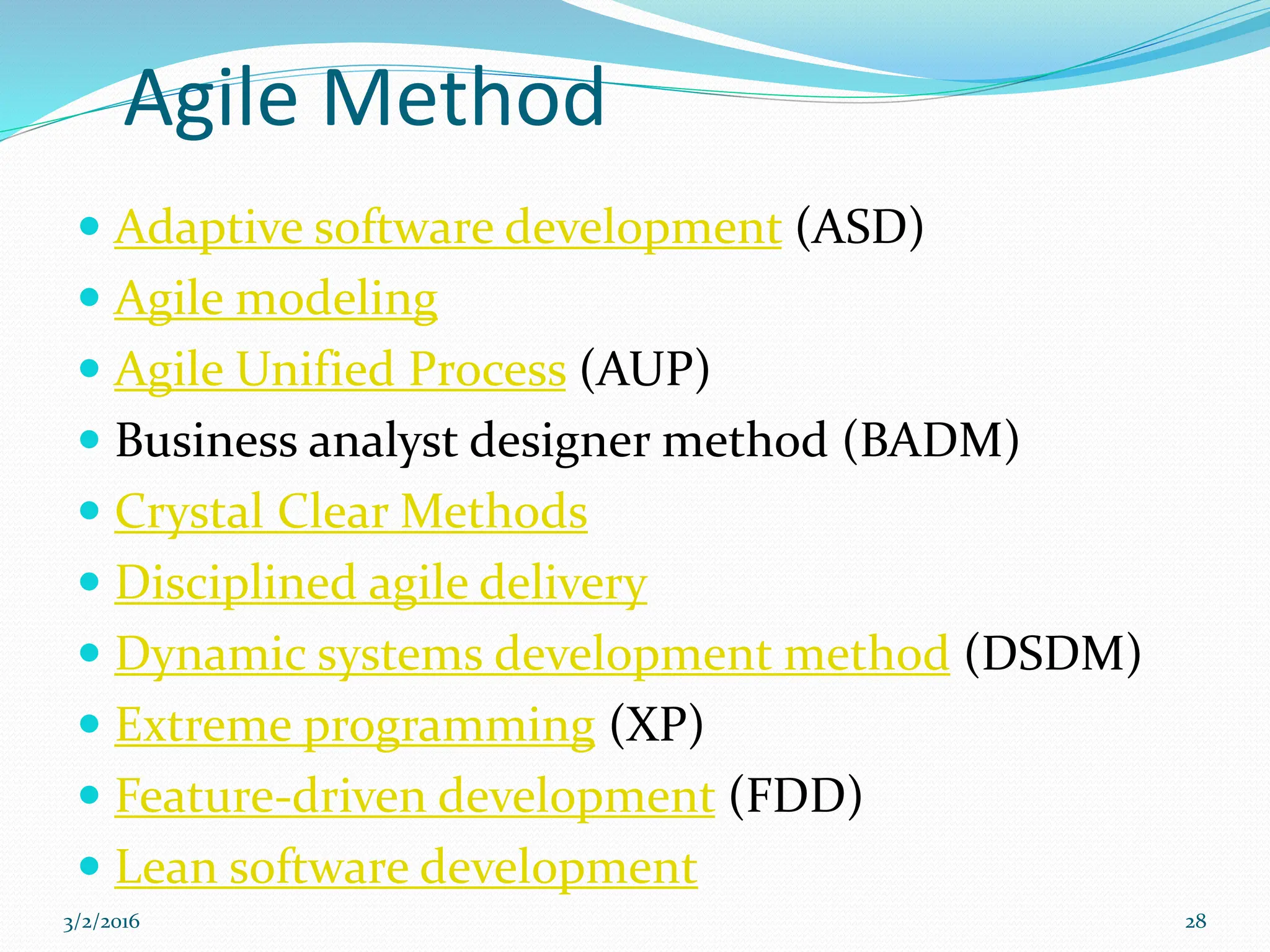 Agile Method

- Adaptive software development (ASD)
- Agile modeling
- Agile Unified Process (AUP)
- Business analyst designer method (BADM)
- Crystal Clear Methods
- Disciplined agile delivery
- Dynamic systems development method (DSDM)
- Extreme programming (XP)
- Feature-driven development (FDD)
- Lean software development

3/2/2016

28